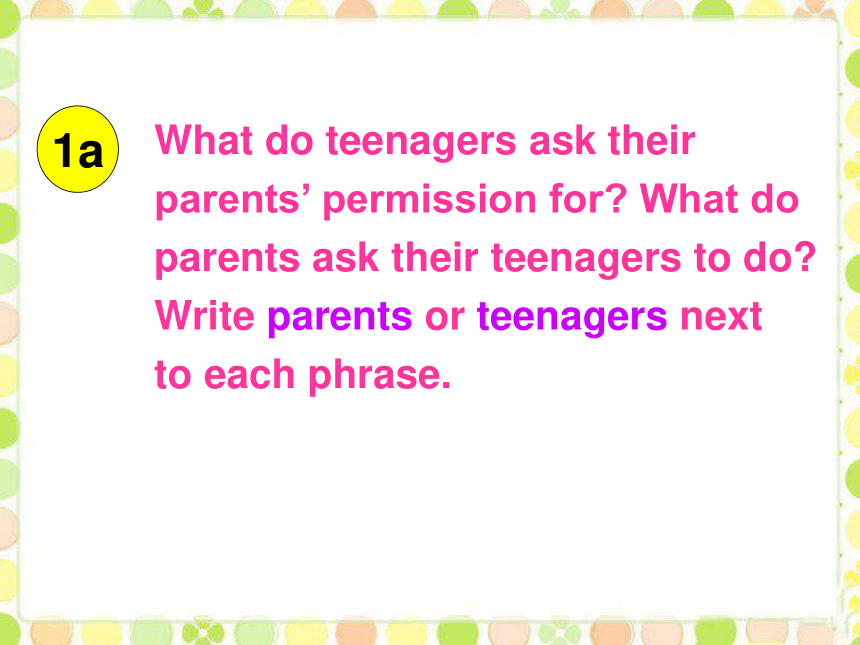 1a

What do teenagers ask their parents’ permission for? What do parents ask their teenagers to do? Write parents or teenagers next to each phrase.